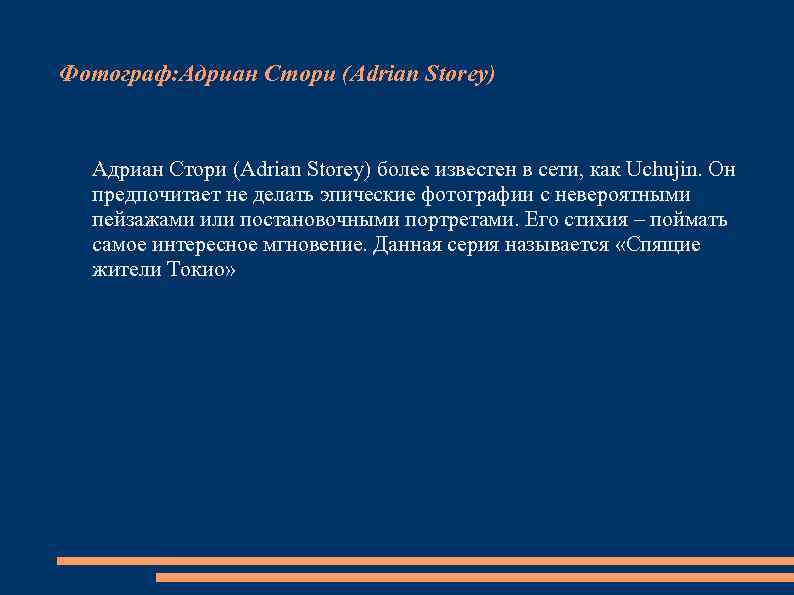 Фотограф:Адриан Стори (Adrian Storey)

Адриан Стори (Adrian Storey) более известен в сети, как Uchujin. Он предпочитает не делать эпические фотографии с невероятными пейзажами или постановочными портретами. Его стихия – поймать самое интересное мгновение. Данная серия называется «Спящие жители Токио»